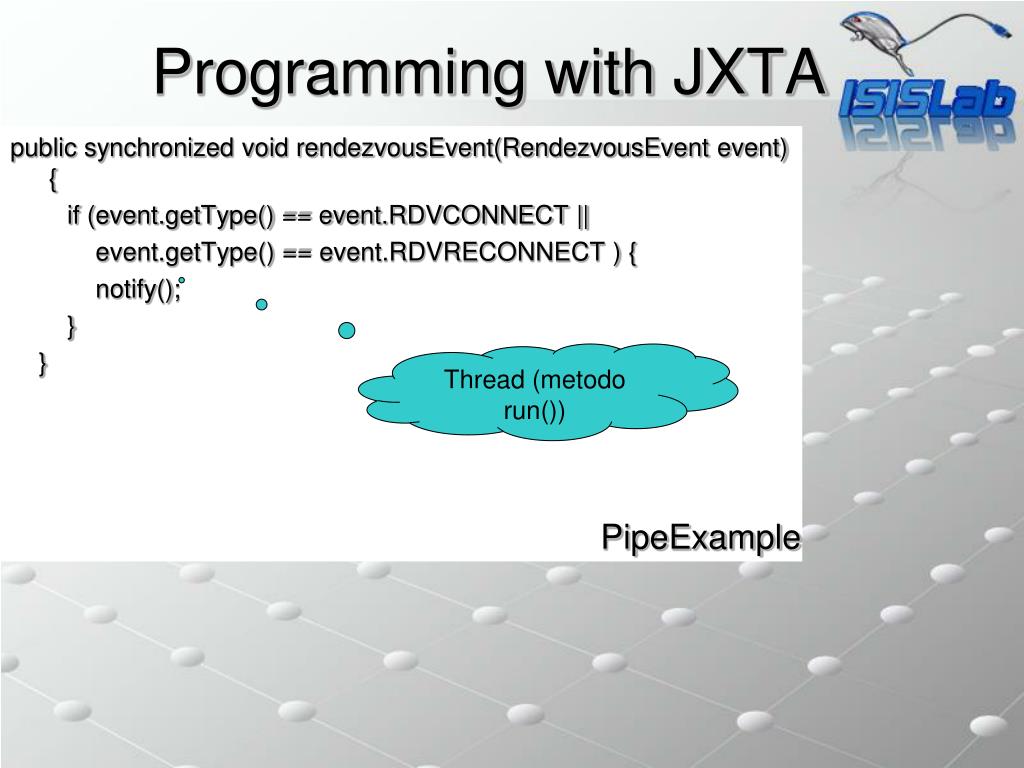 Programming with JXTA

ISISLab

public synchronized void rendezvousEvent(RendezvousEvent event)
{
if (event.getType() == event.RDVCONNECT ||
event.getType() == event.RDVRECONNECT ) {
notify();
}
}

Thread (metodo run())

PipeExample